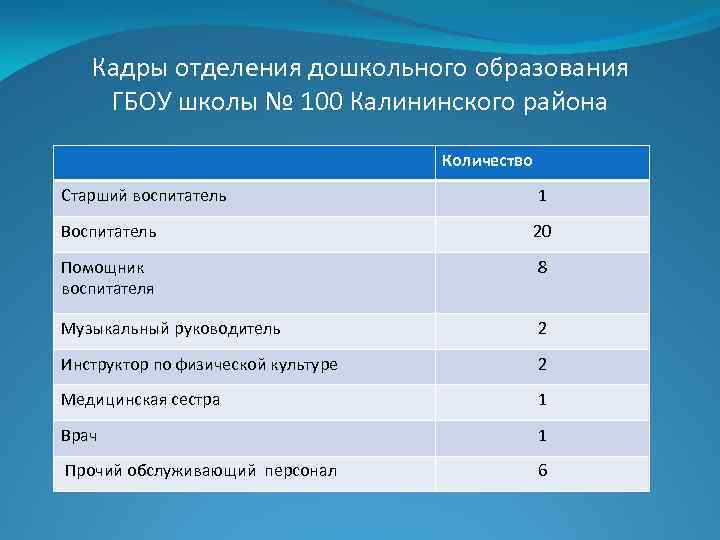 Кадры отделения дошкольного образования ГБОУ школы № 100 Калининского района

| | Количество |
|---|---|
| Старший воспитатель | 1 |
| Воспитатель | 20 |
| Помощник воспитателя | 8 |
| Музыкальный руководитель | 2 |
| Инструктор по физической культуре | 2 |
| Медицинская сестра | 1 |
| Врач | 1 |
| Прочий обслуживающий персонал | 6 |